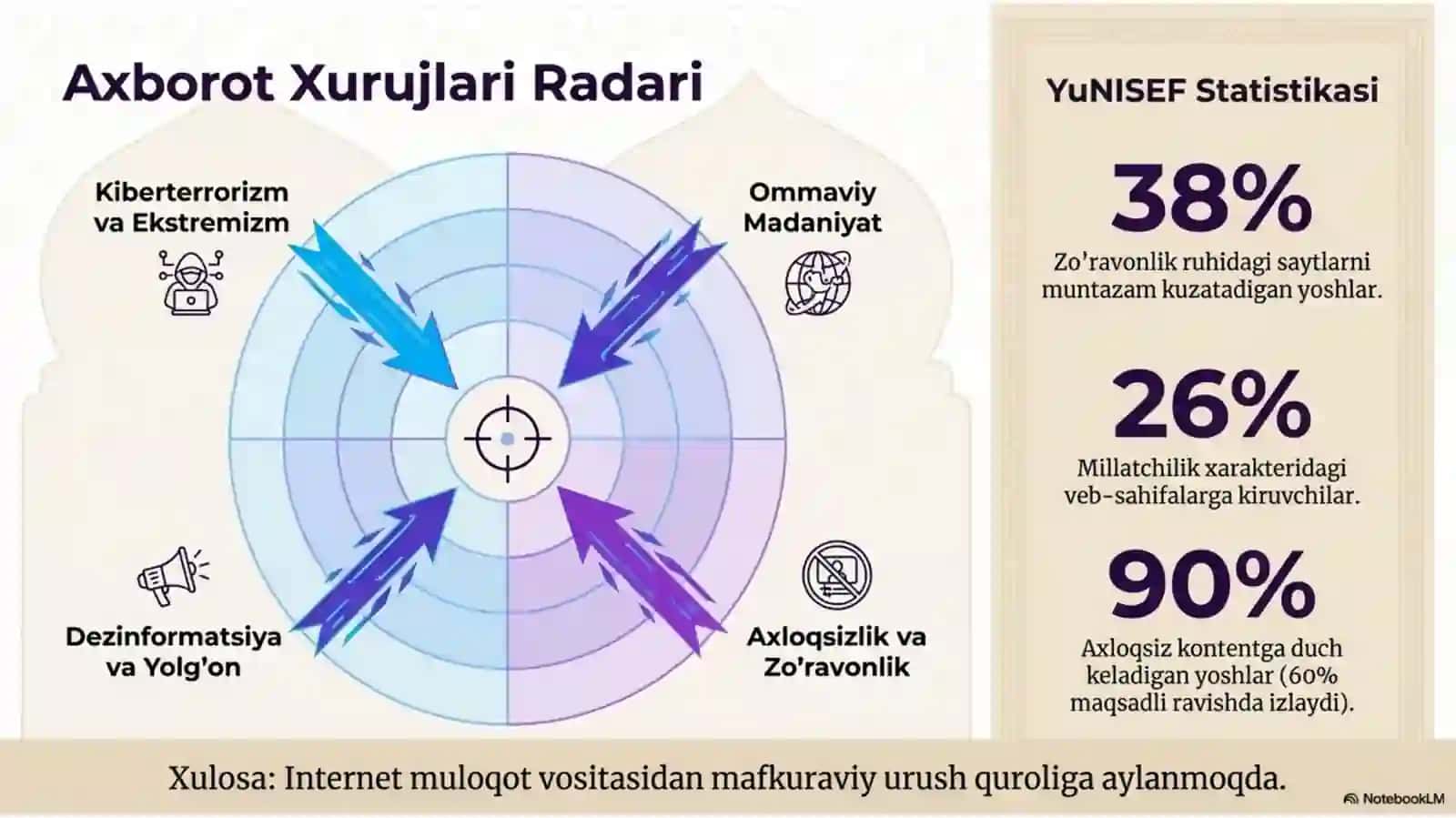 Axborot Xurujlari Radari

Kiberterrorizm va Ekstremizm

Ommaviy Madaniyat

Dezinformatsiya va Yolg'on

Axloqsizlik va Zo'ravonlik

YuNISEF Statistikasi

38%
Zo'ravonlik ruhidagi saytlarni muntazam kuzatadigan yoshlar.

26%
Millatchilik xarakteridagi veb-sahifalarga kiruvchilar.

90%
Axloqsiz kontentga duch keladigan yoshlar (60% maqsadli ravishda izlaydi).

Xulosa: Internet muloqot vositasidan mafkuraviy urush quroliga aylanmoqda.

NotebookLM